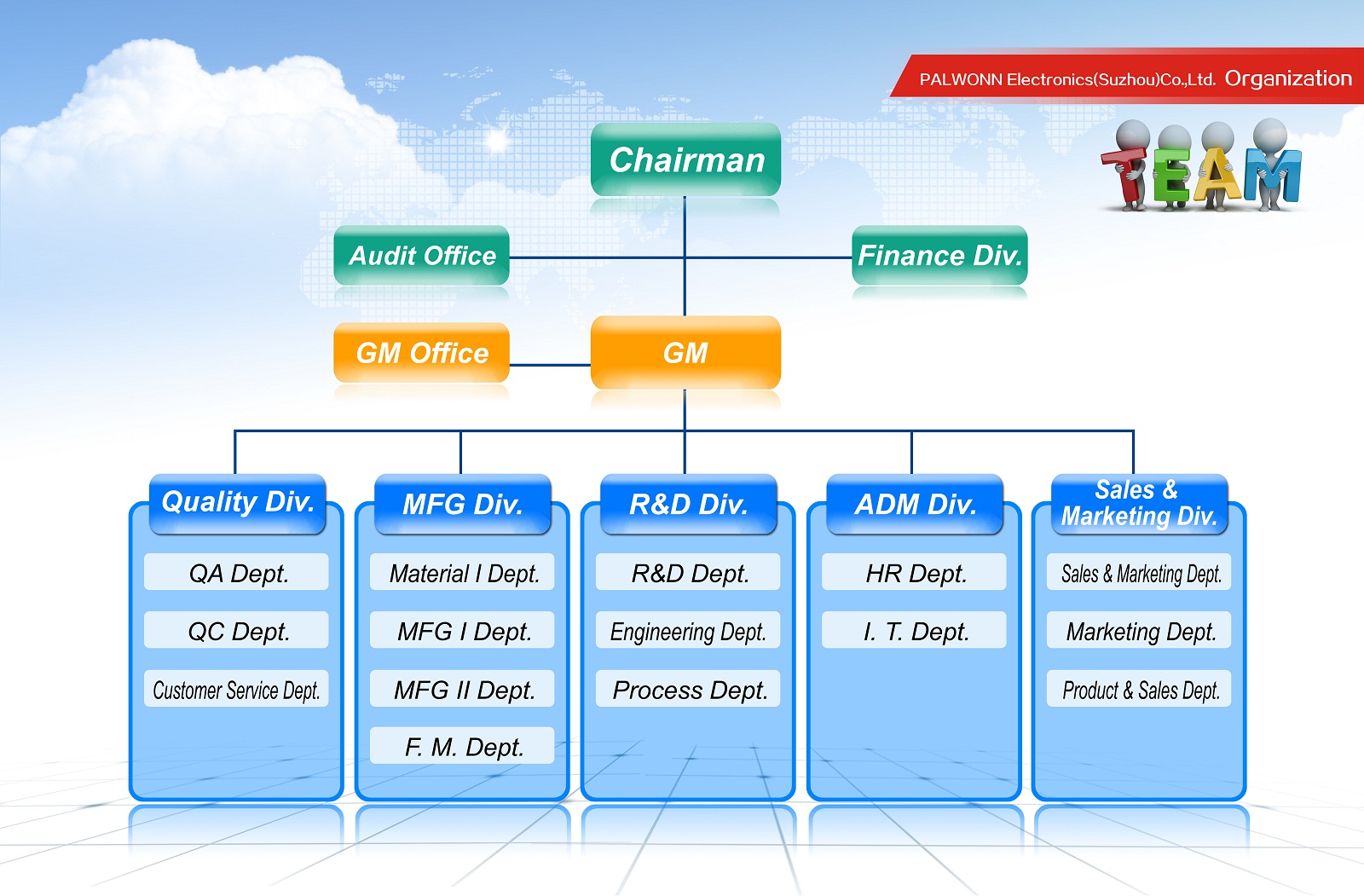 PALWONN Electronics(Suzhou)Co.,Ltd. Organization

TEAM

Chairman

Audit Office

Finance Div.

GM Office

GM

Quality Div.

QA Dept.

QC Dept.

Customer Service Dept.

MFG Div.

Material I Dept.

MFG I Dept.

MFG II Dept.

F. M. Dept.

R&D Div.

R&D Dept.

Engineering Dept.

Process Dept.

ADM Div.

HR Dept.

I. T. Dept.

Sales & Marketing Div.

Sales & Marketing Dept.

Marketing Dept.

Product & Sales Dept.